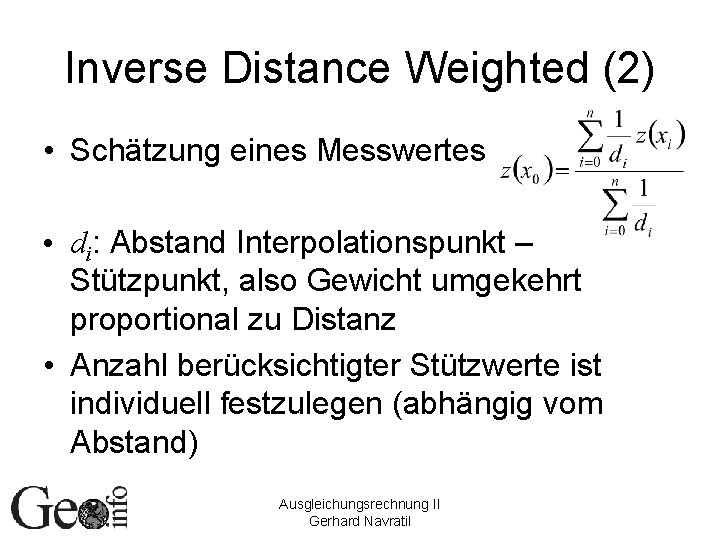 Inverse Distance Weighted (2)

• Schätzung eines Messwertes $z(x_0)=\frac{\sum_{i=0}^{n}\frac{1}{d_i}z(x_i)}{\sum_{i=0}^{n}\frac{1}{d_i}}$

• $d_i$: Abstand Interpolationspunkt – Stützpunkt, also Gewicht umgekehrt proportional zu Distanz

• Anzahl berücksichtigter Stützwerte ist individuell festzulegen (abhängig vom Abstand)

Geo info

Ausgleichungsrechnung II
Gerhard Navratil